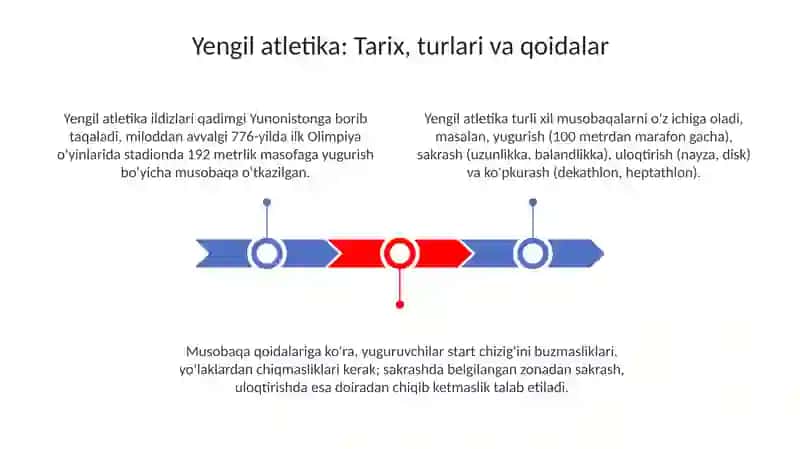 Yengil atletika: Tarix, turlari va qoidalar

Yengil atletika ildizlari qadimgi Yunonistonga borib taqaladi, miloddan avvalgi 776-yilda ilk Olimpiya o'yinlarida stadionda 192 metrlik masofaga yugurish bo'yicha musobaqa o'tkazilgan.

Yengil atletika turli xil musobaqalarni o'z ichiga oladi, masalan, yugurish (100 metrdan marafon gacha), sakrash (uzunlikka, balandlikka), uloqtirish (nayza, disk) va ko'pkurash (dekathlon, heptathlon).

Musobaqa qoidalariga ko'ra, yuguruvchilar start chizig'ini buzmasliklari, yo'laklardan chiqmasliklari kerak; sakrashda belgilangan zonadan sakrash, uloqtirishda esa doiradan chiqib ketmaslik talab etiladi.